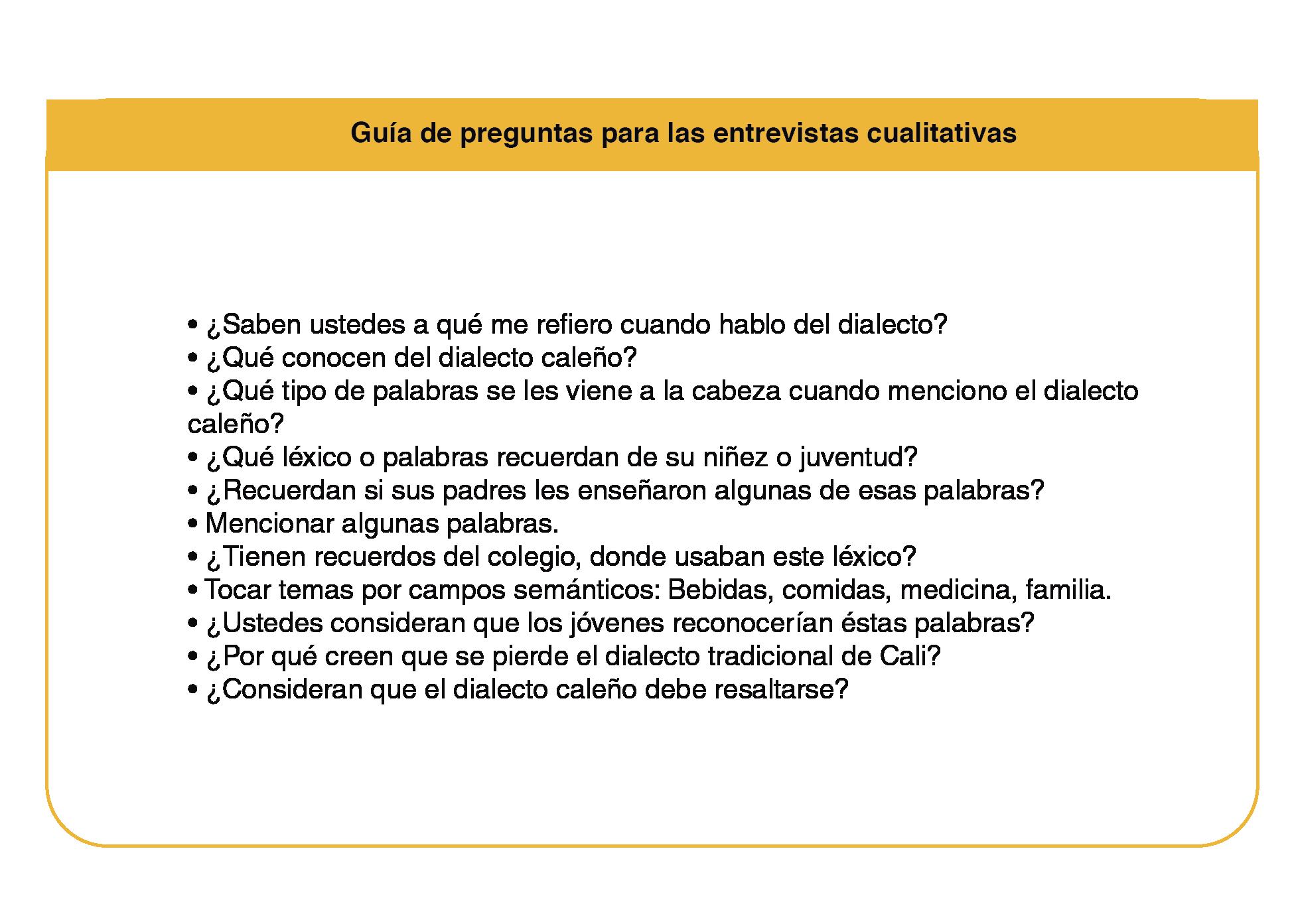 Guía de preguntas para las entrevistas cualitativas

• ¿Saben ustedes a qué me refiero cuando hablo del dialecto?
• ¿Qué conocen del dialecto caleño?
• ¿Qué tipo de palabras se les viene a la cabeza cuando menciono el dialecto caleño?
• ¿Qué léxico o palabras recuerdan de su niñez o juventud?
• ¿Recuerdan si sus padres les enseñaron algunas de esas palabras?
• Mencionar algunas palabras.
• ¿Tienen recuerdos del colegio, donde usaban este léxico?
• Tocar temas por campos semánticos: Bebidas, comidas, medicina, familia.
• ¿Ustedes consideran que los jóvenes reconocerían éstas palabras?
• ¿Por qué creen que se pierde el dialecto tradicional de Cali?
• ¿Consideran que el dialecto caleño debe resaltarse?